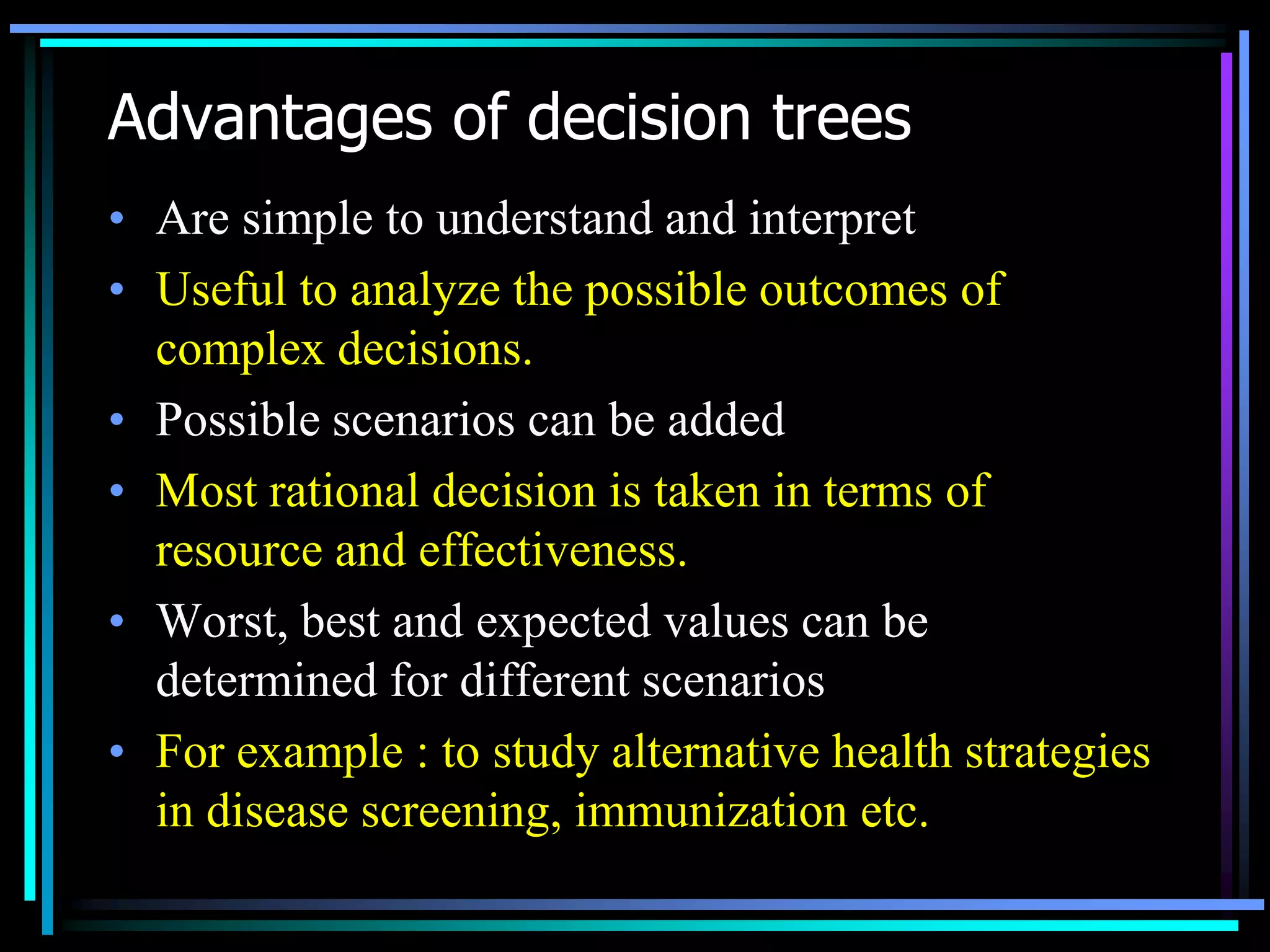 Advantages of decision trees

• Are simple to understand and interpret
• Useful to analyze the possible outcomes of complex decisions.
• Possible scenarios can be added
• Most rational decision is taken in terms of resource and effectiveness.
• Worst, best and expected values can be determined for different scenarios
• For example : to study alternative health strategies in disease screening, immunization etc.